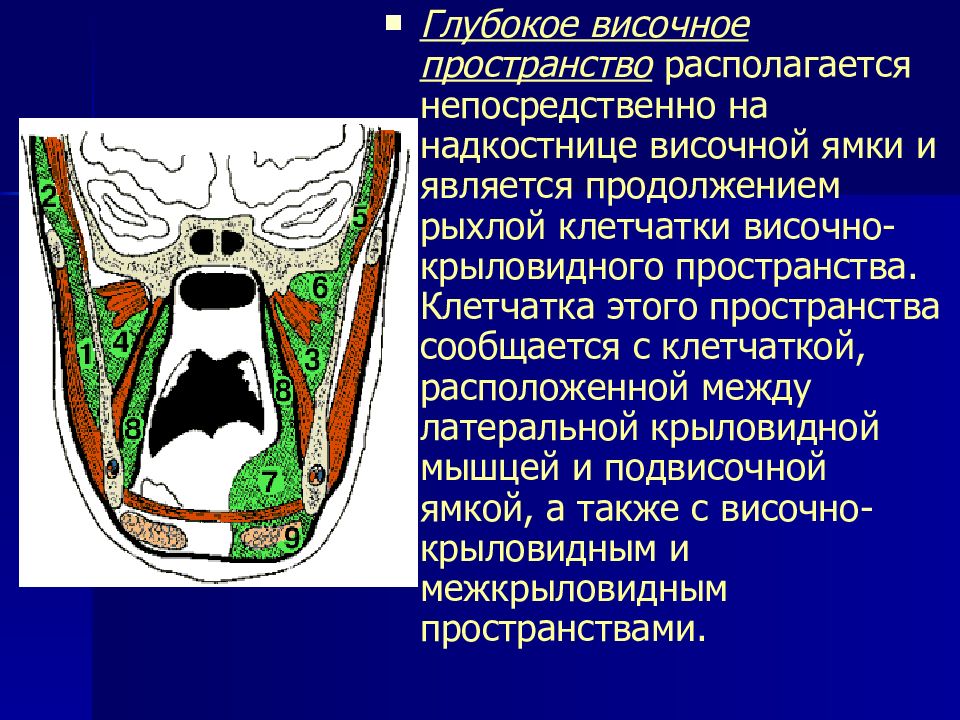 2
5
6
1
4
3
8
8
7
9

Глубокое височное пространство располагается непосредственно на надкостнице височной ямки и является продолжением рыхлой клетчатки височно-крыловидного пространства. Клетчатка этого пространства сообщается с клетчаткой, расположенной между латеральной крыловидной мышцей и подвисочной ямкой, а также с височно-крыловидным и межкрыловидным пространствами.